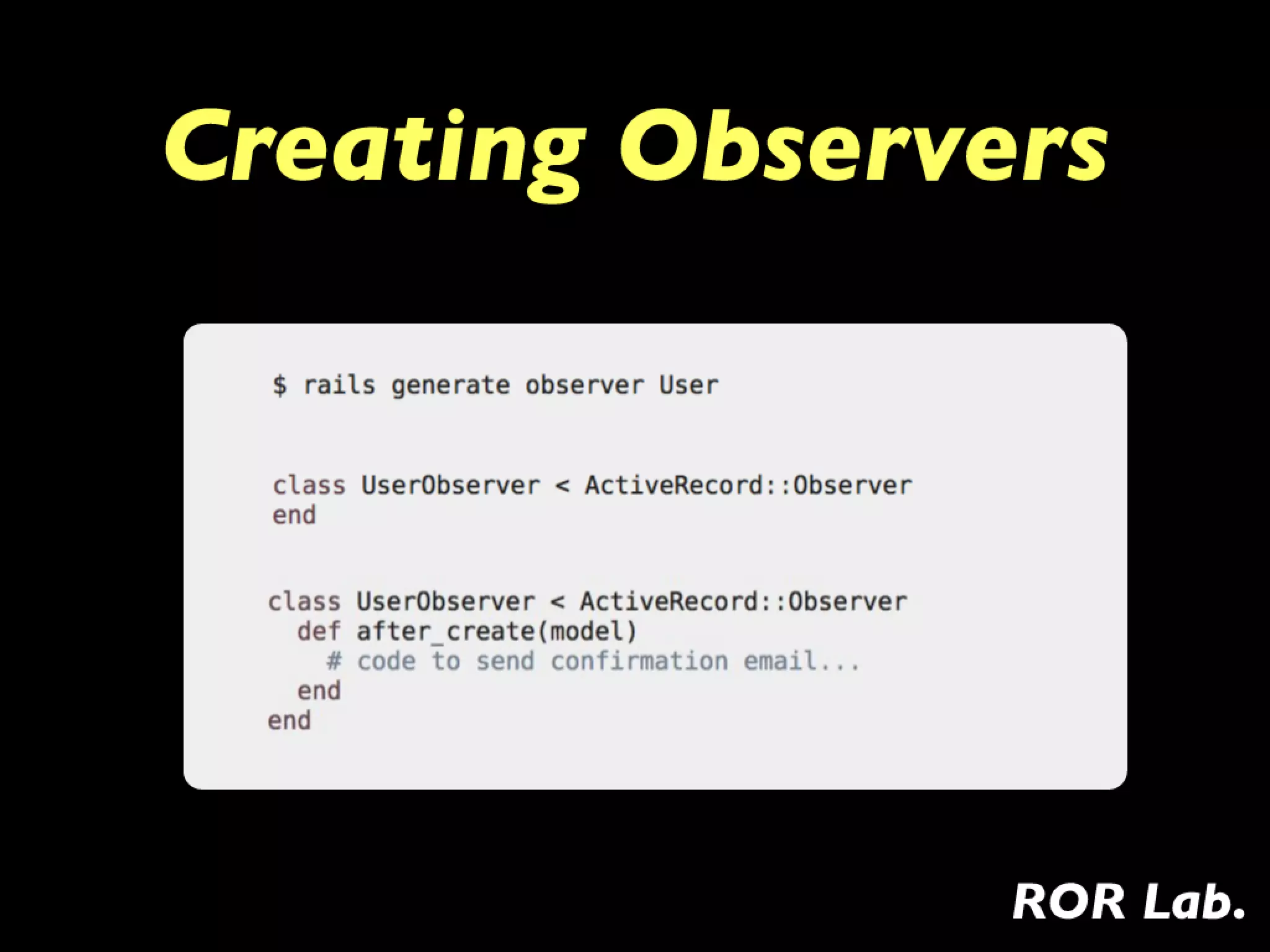 Creating Observers

$ rails generate observer User

class UserObserver < ActiveRecord::Observer
end

class UserObserver < ActiveRecord::Observer
  def after_create(model)
    # code to send confirmation email...
  end
end

ROR Lab.